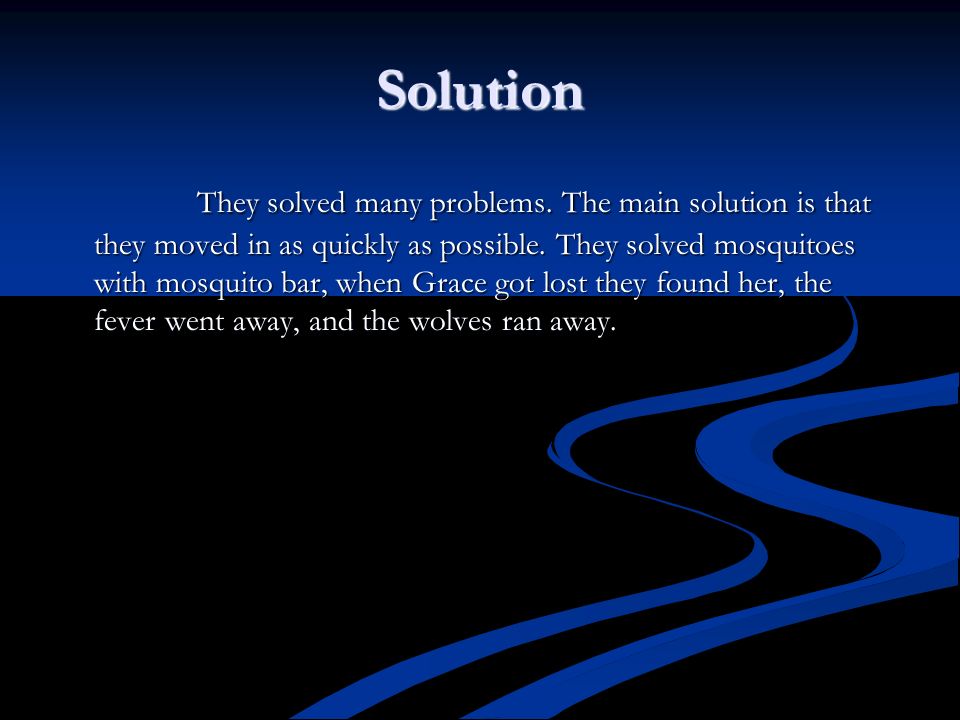 Solution

They solved many problems. The main solution is that they moved in as quickly as possible. They solved mosquitoes with mosquito bar, when Grace got lost they found her, the fever went away, and the wolves ran away.